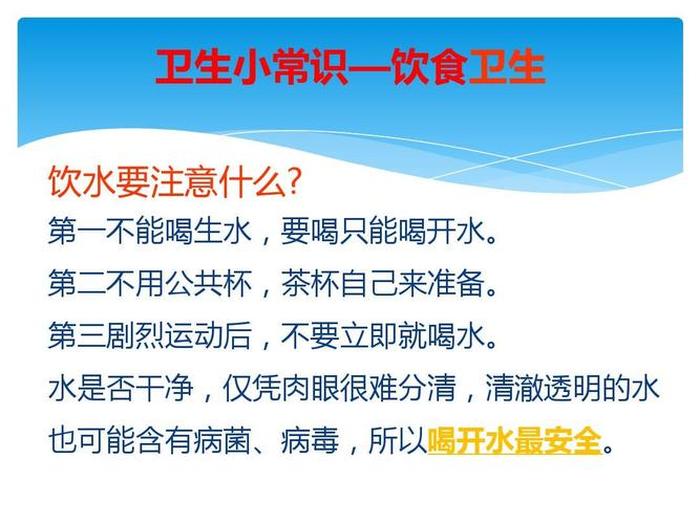 卫生小常识—饮食卫生

饮水要注意什么?

第一不能喝生水，要喝只能喝开水。

第二不用公共杯，茶杯自己来准备。

第三剧烈运动后，不要立即就喝水。

水是否干净，仅凭肉眼很难分清，清澈透明的水也可能含有病菌、病毒，所以喝开水最安全。